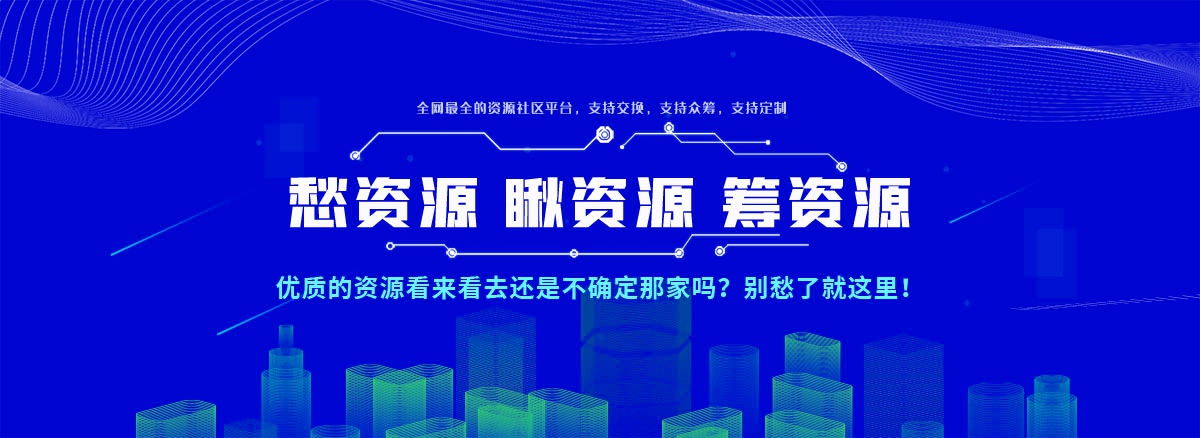 全网最全的资源社区平台，支持交换，支持众筹，支持定制

愁资源 瞅资源 筹资源

优质的资源看来看去还是不确定那家吗？别愁了就这里！